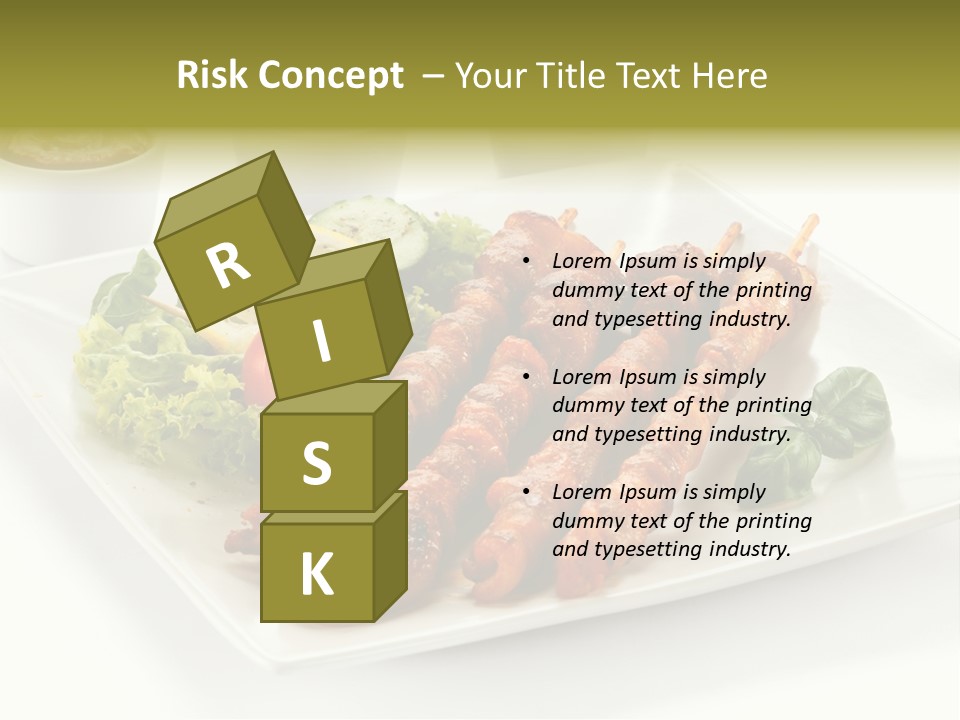 Risk Concept – Your Title Text Here

R
I
S
K

• Lorem Ipsum is simply dummy text of the printing and typesetting industry.

• Lorem Ipsum is simply dummy text of the printing and typesetting industry.

• Lorem Ipsum is simply dummy text of the printing and typesetting industry.